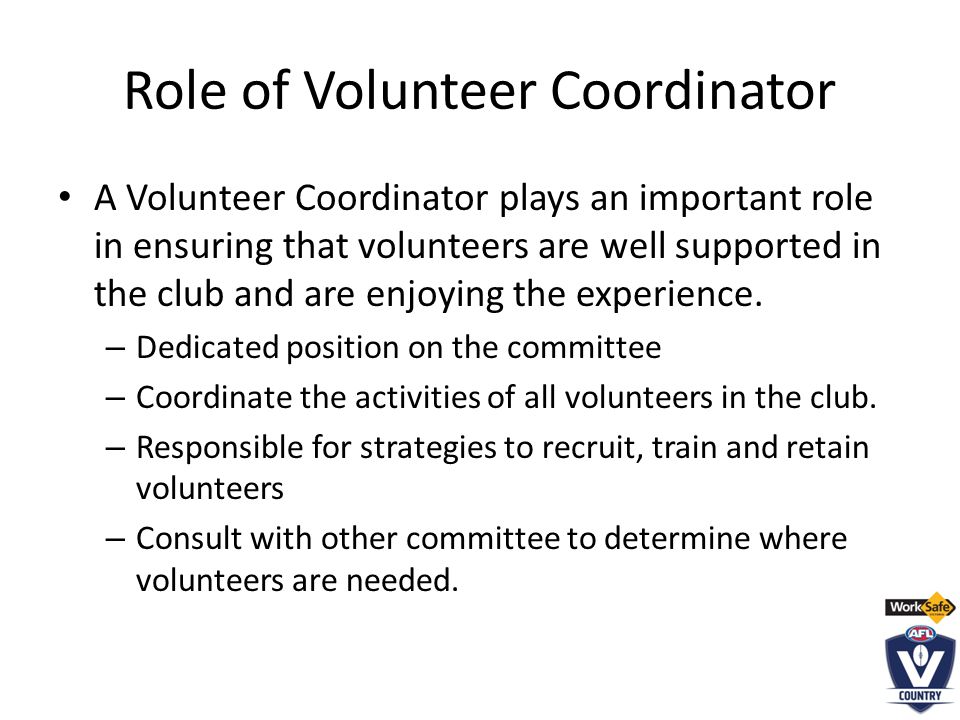 Role of Volunteer Coordinator

• A Volunteer Coordinator plays an important role in ensuring that volunteers are well supported in the club and are enjoying the experience.

– Dedicated position on the committee

– Coordinate the activities of all volunteers in the club.

– Responsible for strategies to recruit, train and retain volunteers

– Consult with other committee to determine where volunteers are needed.

WorkSafe

AFL

V

COUNTRY